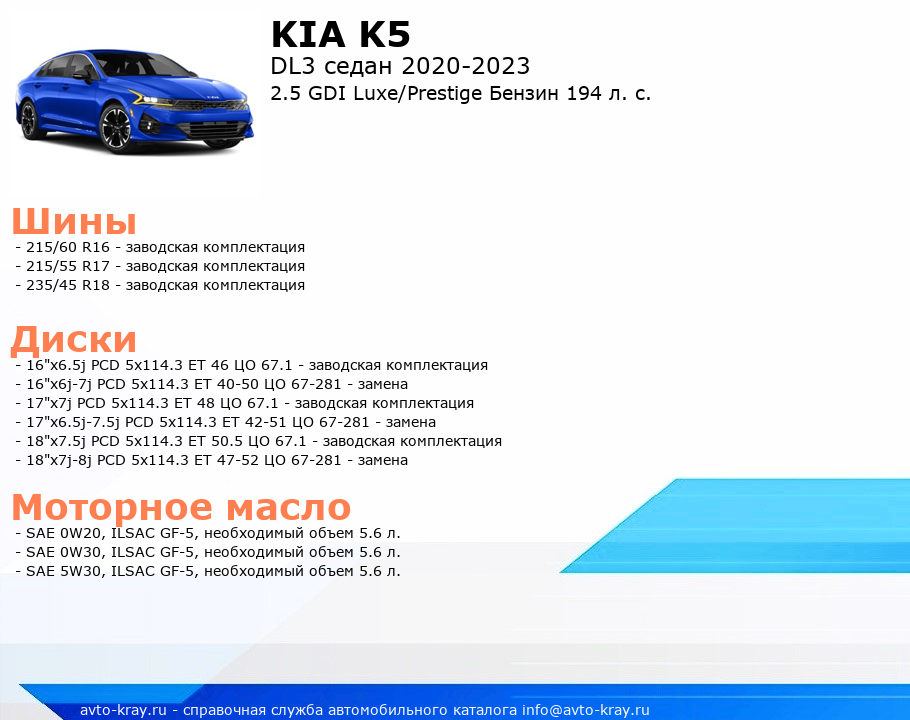 KIA K5
DL3 седан 2020-2023
2.5 GDI Luxe/Prestige Бензин 194 л. с.

Шины
- 215/60 R16 - заводская комплектация
- 215/55 R17 - заводская комплектация
- 235/45 R18 - заводская комплектация

Диски
- 16"x6.5j PCD 5x114.3 ET 46 ЦО 67.1 - заводская комплектация
- 16"x6j-7j PCD 5x114.3 ET 40-50 ЦО 67-281 - замена
- 17"x7j PCD 5x114.3 ET 48 ЦО 67.1 - заводская комплектация
- 17"x6.5j-7.5j PCD 5x114.3 ET 42-51 ЦО 67-281 - замена
- 18"x7.5j PCD 5x114.3 ET 50.5 ЦО 67.1 - заводская комплектация
- 18"x7j-8j PCD 5x114.3 ET 47-52 ЦО 67-281 - замена

Моторное масло
- SAE 0W20, ILSAC GF-5, необходимый объем 5.6 л.
- SAE 0W30, ILSAC GF-5, необходимый объем 5.6 л.
- SAE 5W30, ILSAC GF-5, необходимый объем 5.6 л.

avto-kray.ru - справочная служба автомобильного каталога info@avto-kray.ru